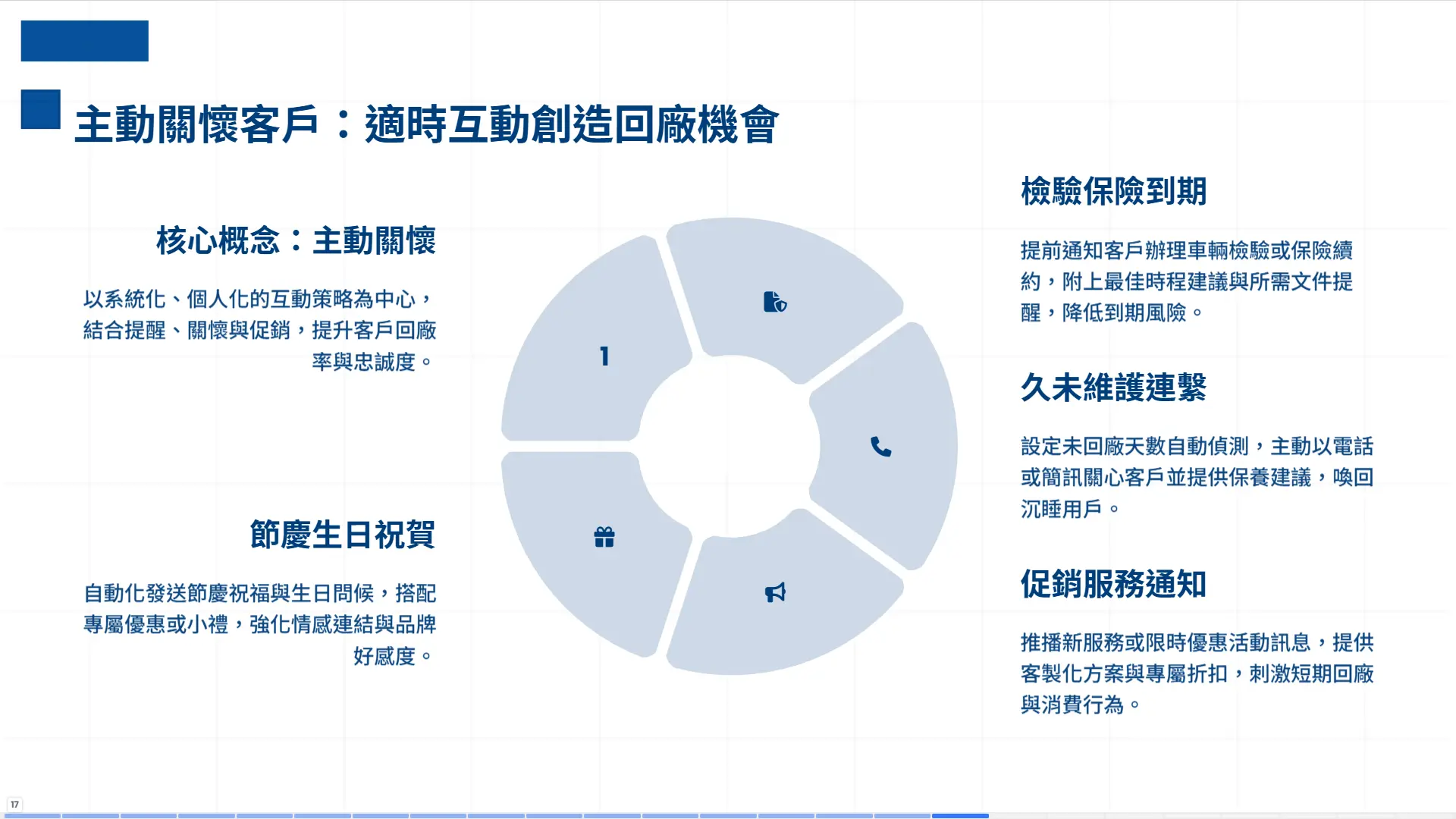 主動關懷客戶：適時互動創造回廠機會

核心概念：主動關懷

以系統化、個人化的互動策略為中心，結合提醒、關懷與促銷，提升客戶回廠率與忠誠度。

節慶生日祝賀

自動化發送節慶祝福與生日問候，搭配專屬優惠或小禮，強化情感連結與品牌好感度。

1

檢驗保險到期

提前通知客戶辦理車輛檢驗或保險續約，附上最佳時程建議與所需文件提醒，降低到期風險。

久未維護連繫

設定未回廠天數自動偵測，主動以電話或簡訊關心客戶並提供保養建議，喚回沉睡用戶。

促銷服務通知

推播新服務或限時優惠活動訊息，提供客製化方案與專屬折扣，刺激短期回廠與消費行為。

17